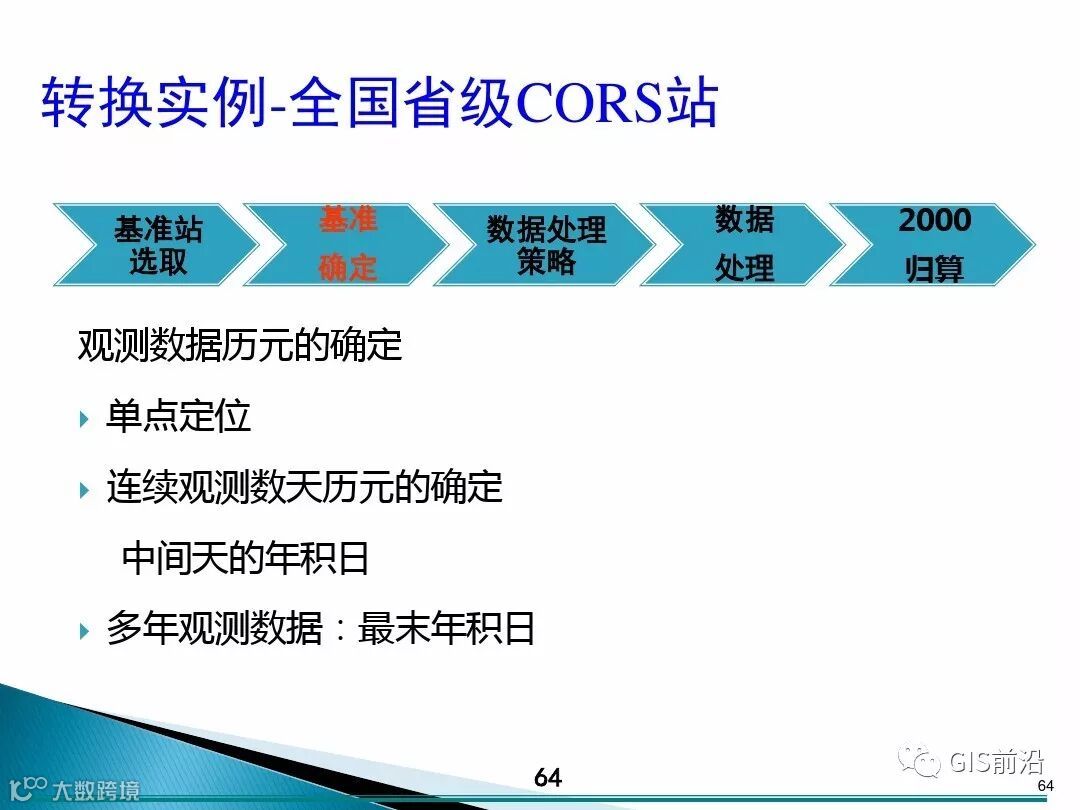 转换实例-全国省级CORS站

基准站选取

基准确定

数据处理策略

数据处理

2000归算

观测数据历元的确定

单点定位

连续观测数天历元的确定

中间天的年积日

多年观测数据：最末年积日

64

大数跨境

GIS前沿

64